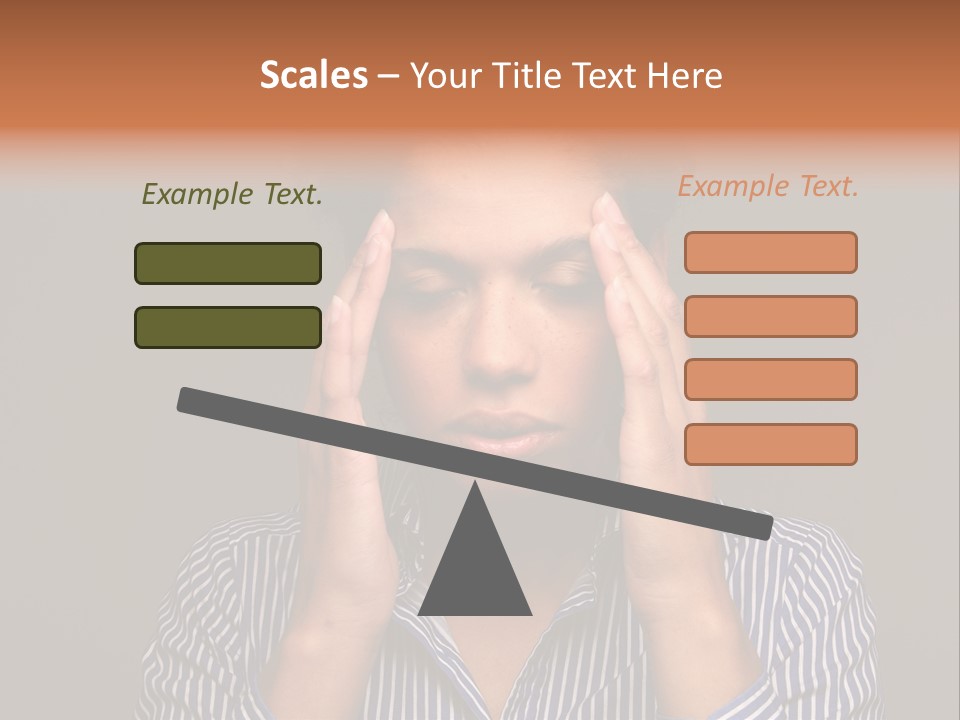 Scales – Your Title Text Here

Example Text.

Example Text.